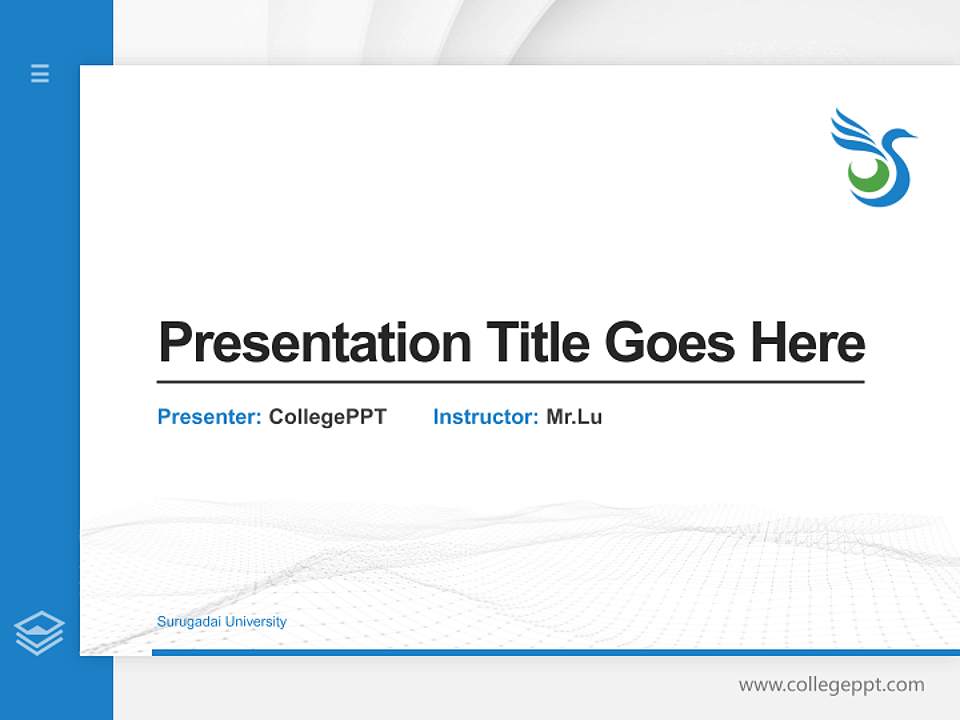 Presentation Title Goes Here

Presenter: CollegePPT Instructor: Mr.Lu

Surugadai University

www.collegeppt.com